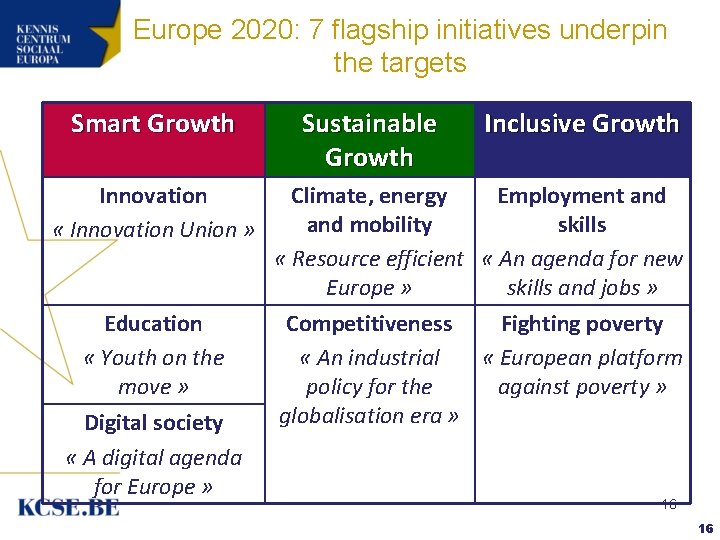 KENNIS CENTRUM SOCIAAL EUROPA

Europe 2020: 7 flagship initiatives underpin the targets

| Smart Growth | Sustainable Growth | Inclusive Growth |
|---|---|---|
| Innovation « Innovation Union » | Climate, energy and mobility « Resource efficient Europe » | Employment and skills « An agenda for new skills and jobs » |
| Education « Youth on the move » | Competitiveness « An industrial policy for the globalisation era » | Fighting poverty « European platform against poverty » |
| Digital society « A digital agenda for Europe » | | |

KCSE.BE

16

16